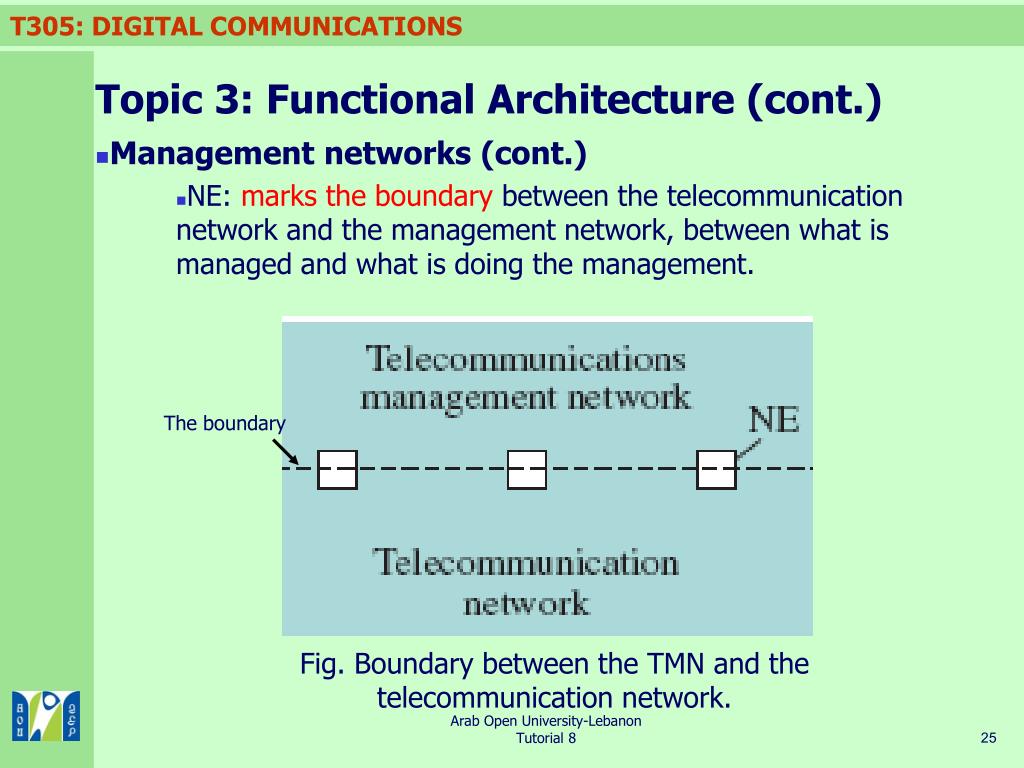 T305: DIGITAL COMMUNICATIONS

Topic 3: Functional Architecture (cont.)

Management networks (cont.)

NE: marks the boundary between the telecommunication network and the management network, between what is managed and what is doing the management.

Telecommunications management network

The boundary

NE

Telecommunication network

Fig. Boundary between the TMN and the telecommunication network.

Arab Open University-Lebanon
Tutorial 8

25